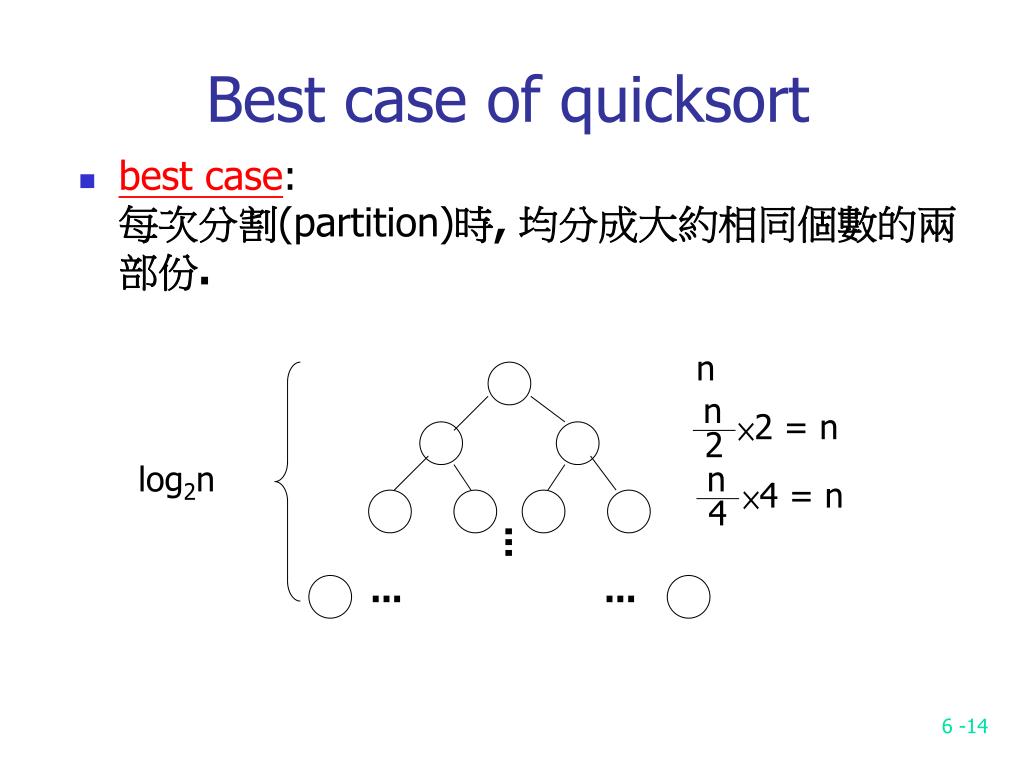 Best case of quicksort

best case:
每次分割(partition)時, 均分成大約相同個數的兩部份.

$\log_2 n$

n

$\frac{n}{2} \times 2 = n$

$\frac{n}{4} \times 4 = n$

⋮

... ...

6 -14